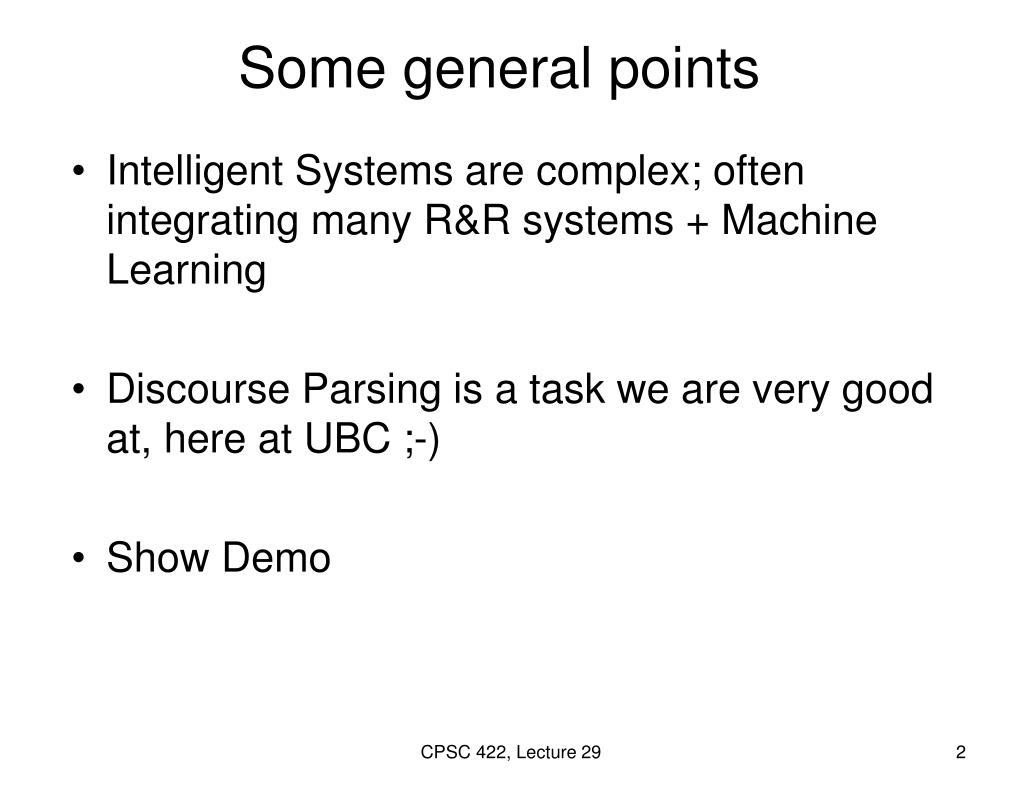 Some general points

• Intelligent Systems are complex; often integrating many R&R systems + Machine Learning

• Discourse Parsing is a task we are very good at, here at UBC ;-)

• Show Demo

CPSC 422, Lecture 29

2